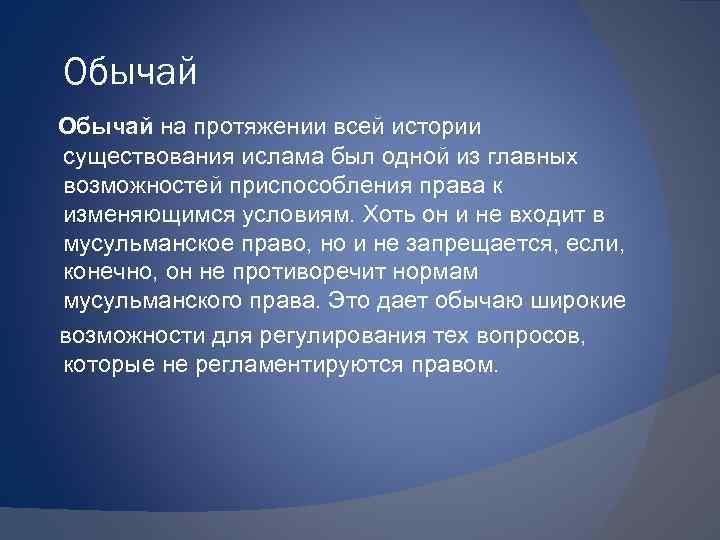 Обычай

Обычай на протяжении всей истории существования ислама был одной из главных возможностей приспособления права к изменяющимся условиям. Хоть он и не входит в мусульманское право, но и не запрещается, если, конечно, он не противоречит нормам мусульманского права. Это дает обычаю широкие возможности для регулирования тех вопросов, которые не регламентируются правом.